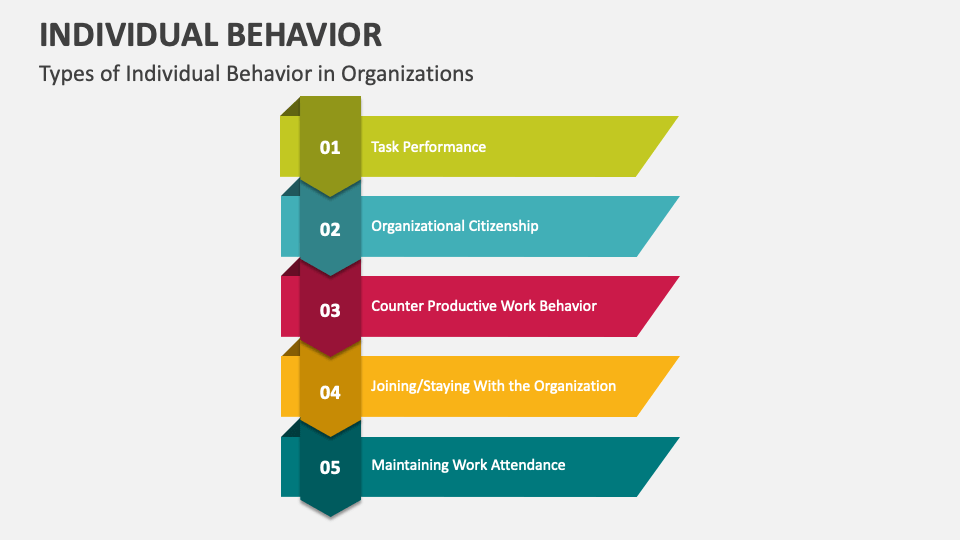 INDIVIDUAL BEHAVIOR

Types of Individual Behavior in Organizations

01 Task Performance

02 Organizational Citizenship

03 Counter Productive Work Behavior

04 Joining/Staying With the Organization

05 Maintaining Work Attendance